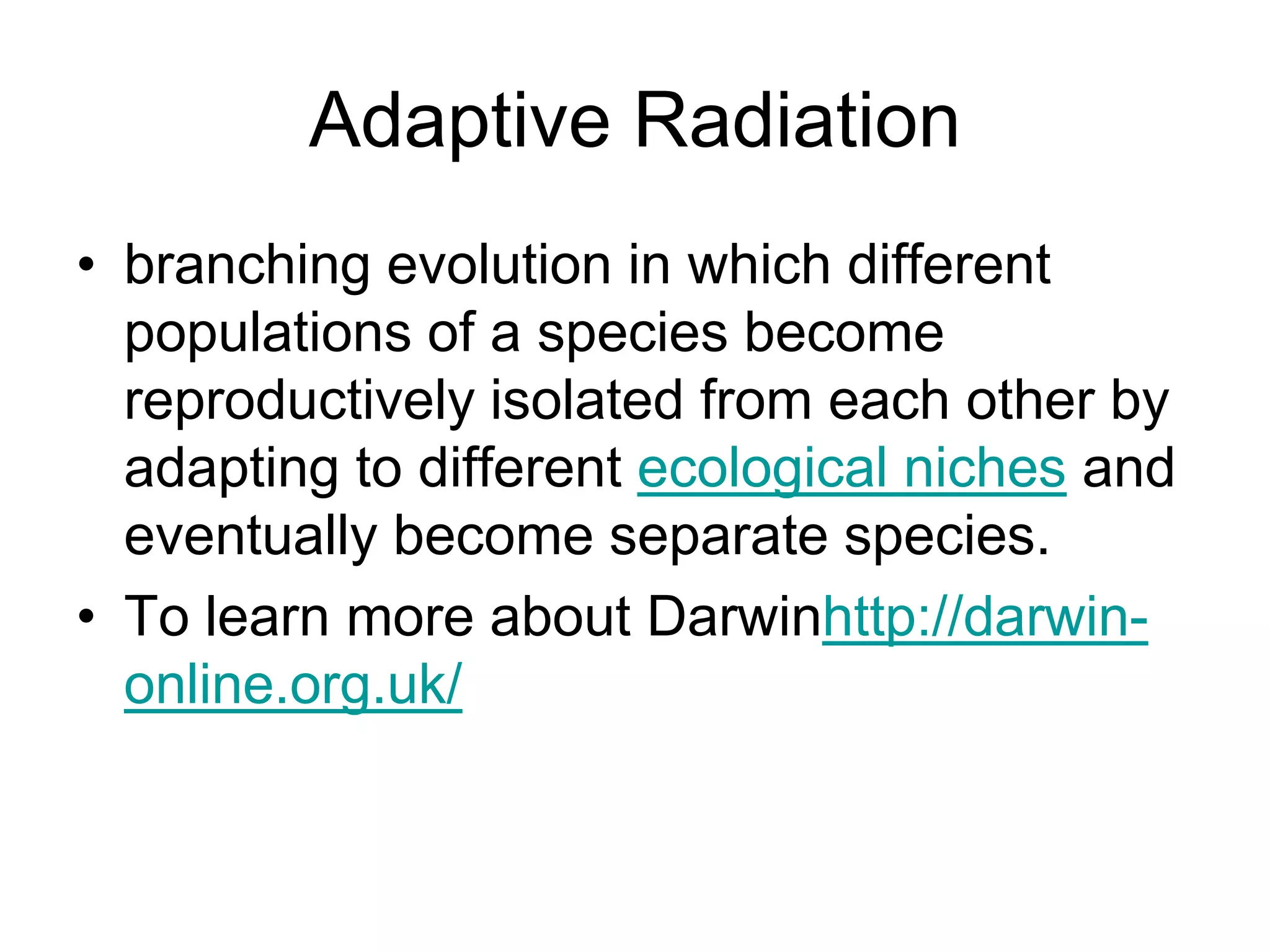 Adaptive Radiation

• branching evolution in which different populations of a species become reproductively isolated from each other by adapting to different ecological niches and eventually become separate species.
• To learn more about Darwinhttp://darwin-online.org.uk/